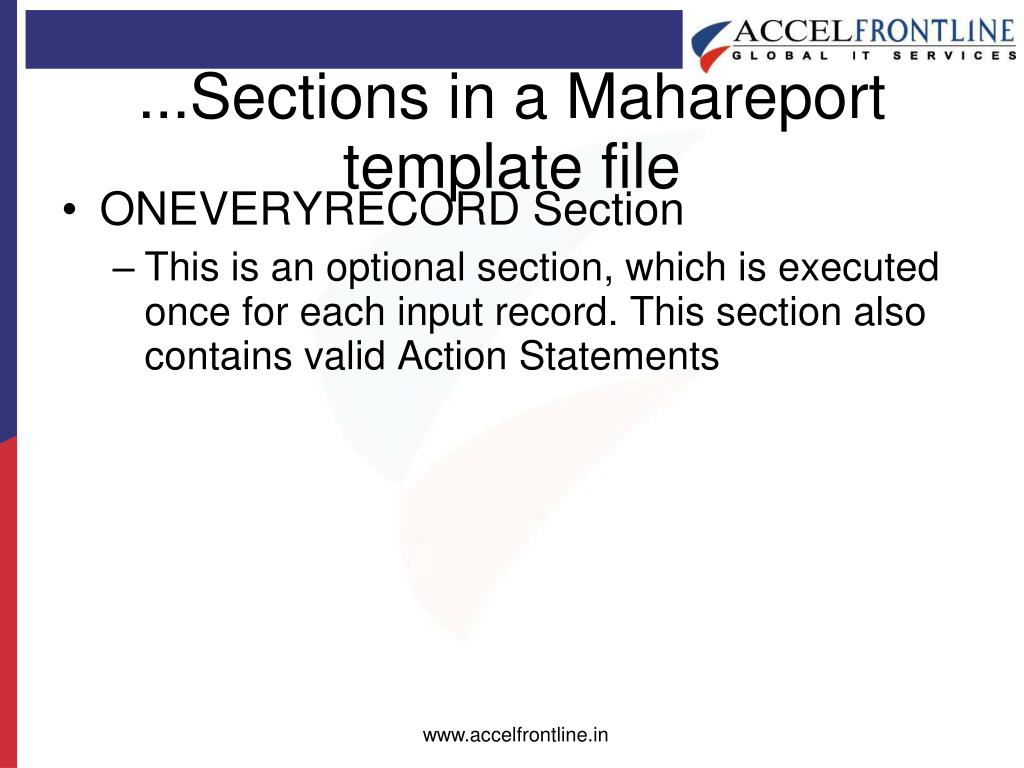 ACCELFRONTLINE
GLOBAL IT SERVICES

...Sections in a Mahareport template file

• ONEVERYRECORD Section
– This is an optional section, which is executed once for each input record. This section also contains valid Action Statements

www.accelfrontline.in